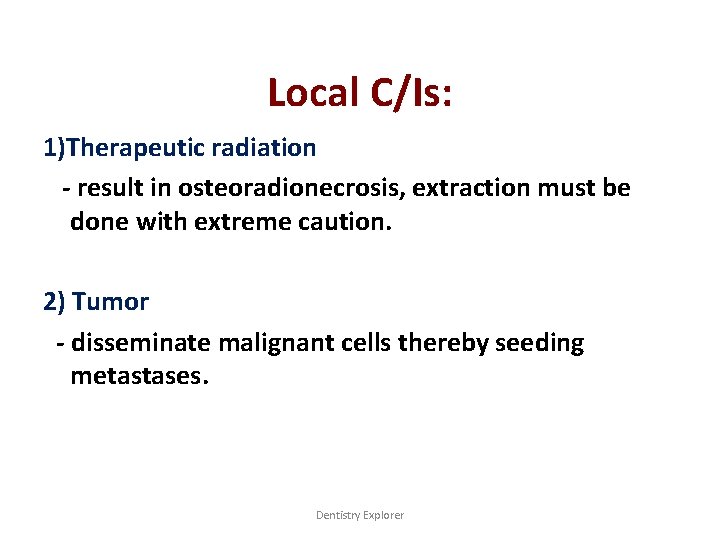 Local C/Is:

1)Therapeutic radiation

- result in osteoradionecrosis, extraction must be done with extreme caution.

2) Tumor

- disseminate malignant cells thereby seeding metastases.

Dentistry Explorer